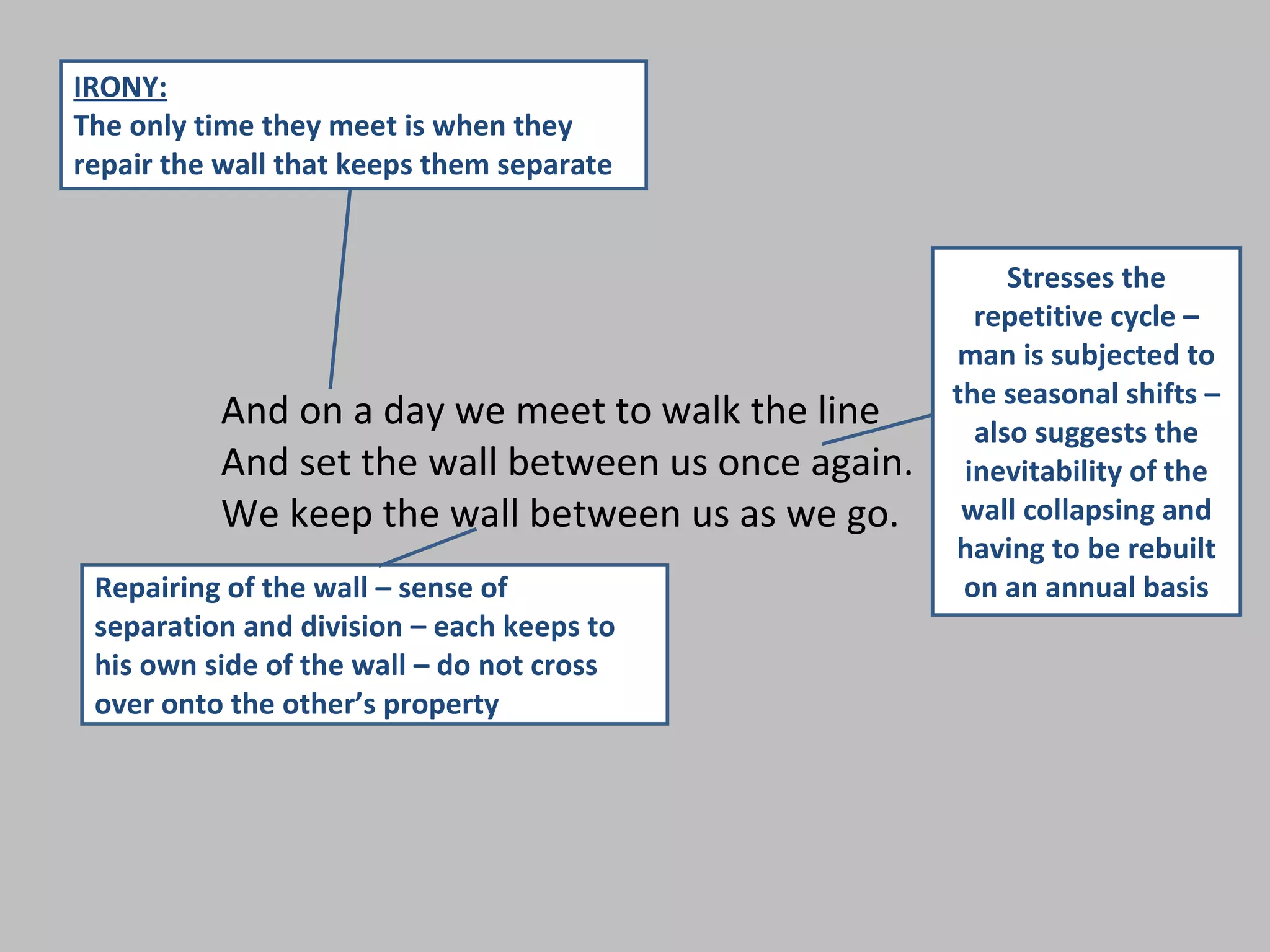 IRONY:
The only time they meet is when they repair the wall that keeps them separate

And on a day we meet to walk the line
And set the wall between us once again.
We keep the wall between us as we go.

Stresses the repetitive cycle – man is subjected to the seasonal shifts – also suggests the inevitability of the wall collapsing and having to be rebuilt on an annual basis

Repairing of the wall – sense of separation and division – each keeps to his own side of the wall – do not cross over onto the other's property